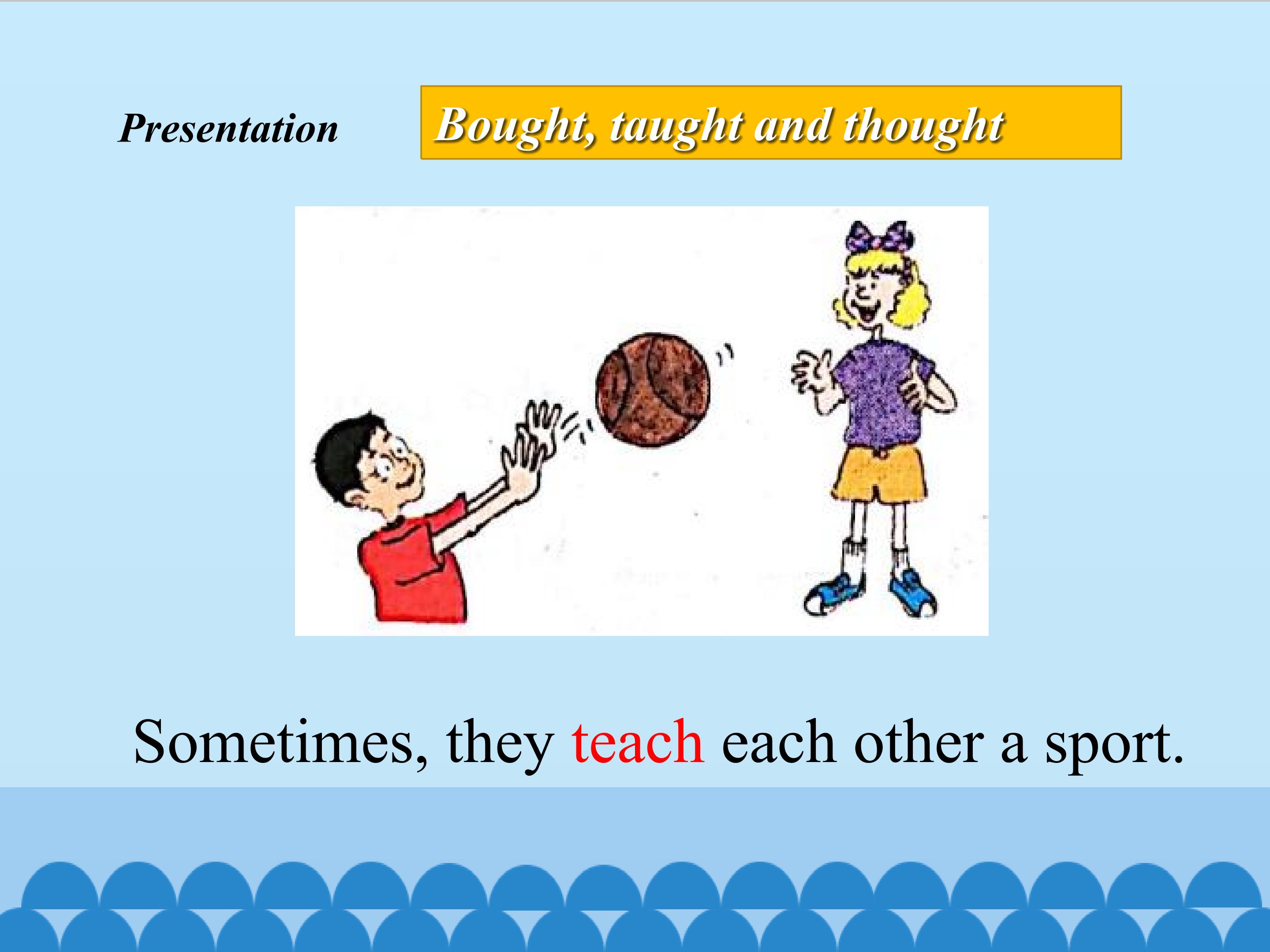 Presentation

Bought, taught and thought

Sometimes, they teach each other a sport.